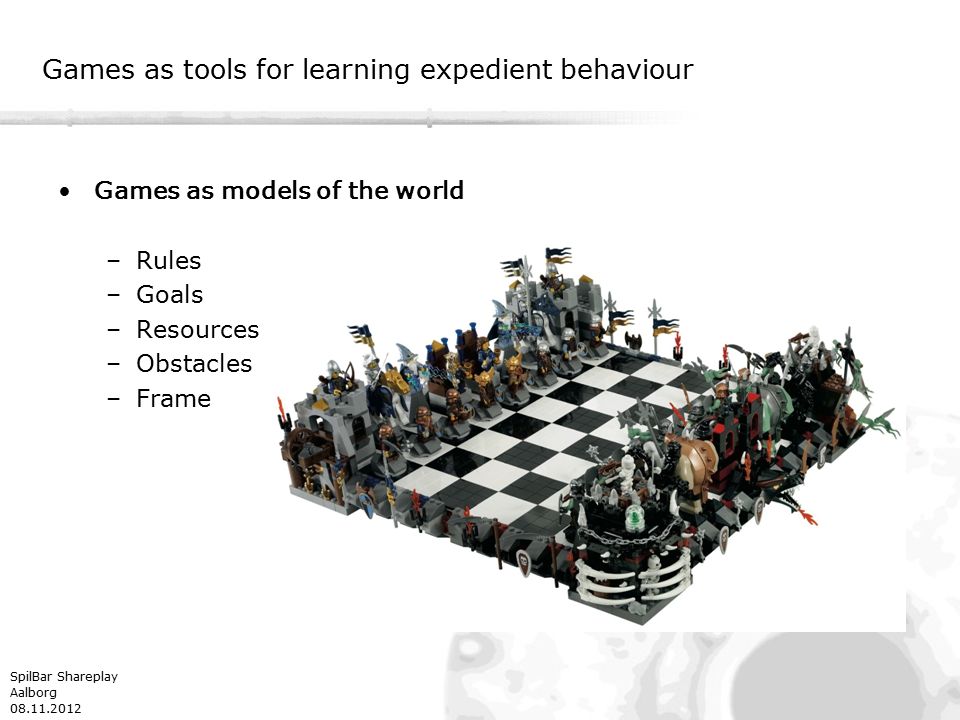 Games as tools for learning expedient behaviour

• Games as models of the world

– Rules
– Goals
– Resources
– Obstacles
– Frame

SpilBar Shareplay
Aalborg
08.11.2012